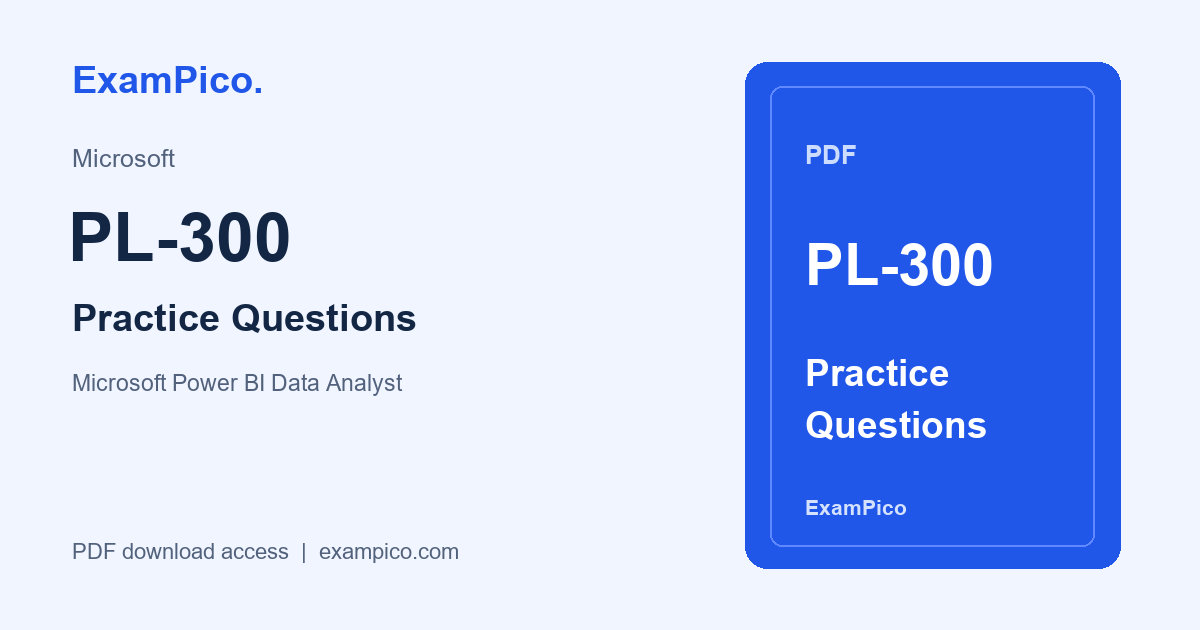 ExamPico.

Microsoft

PL-300

Practice Questions

Microsoft Power BI Data Analyst

PDF download access | exampico.com

PDF

PL-300

Practice Questions

ExamPico